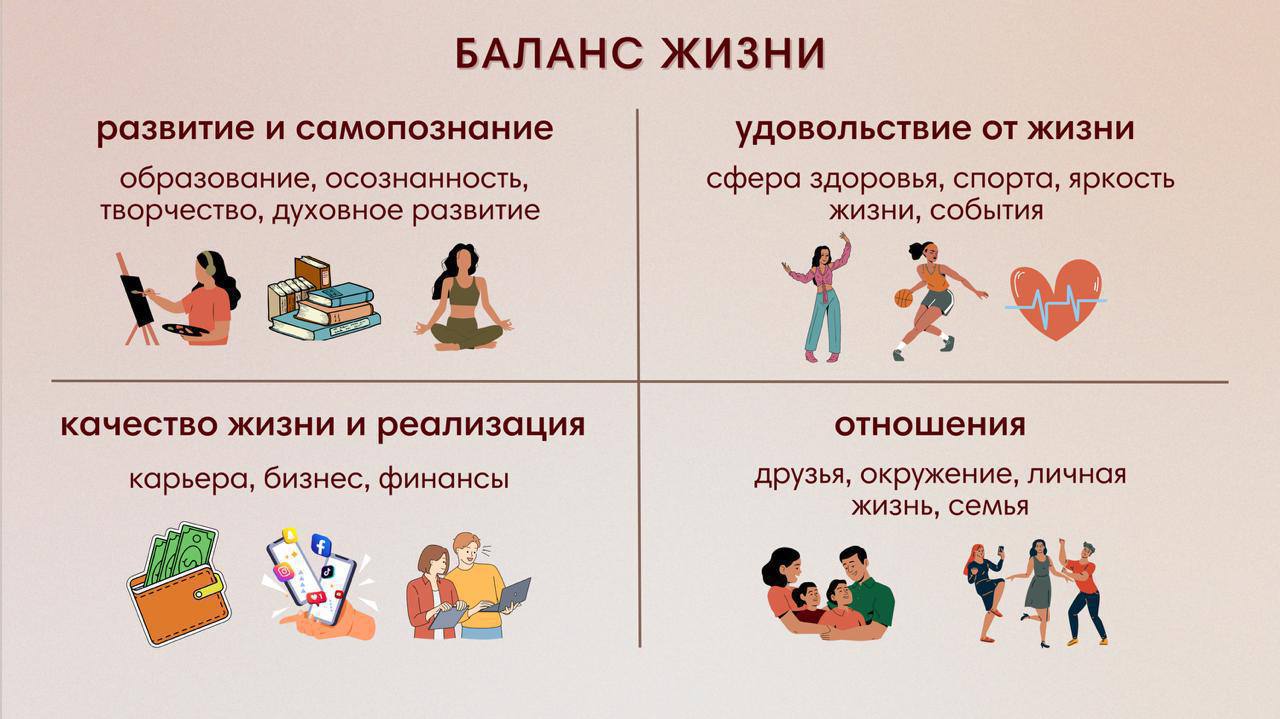 БАЛАНС ЖИЗНИ

развитие и самопознание

образование, осознанность, творчество, духовное развитие

удовольствие от жизни

сфера здоровья, спорта, яркость жизни, события

качество жизни и реализация

карьера, бизнес, финансы

отношения

друзья, окружение, личная жизнь, семья